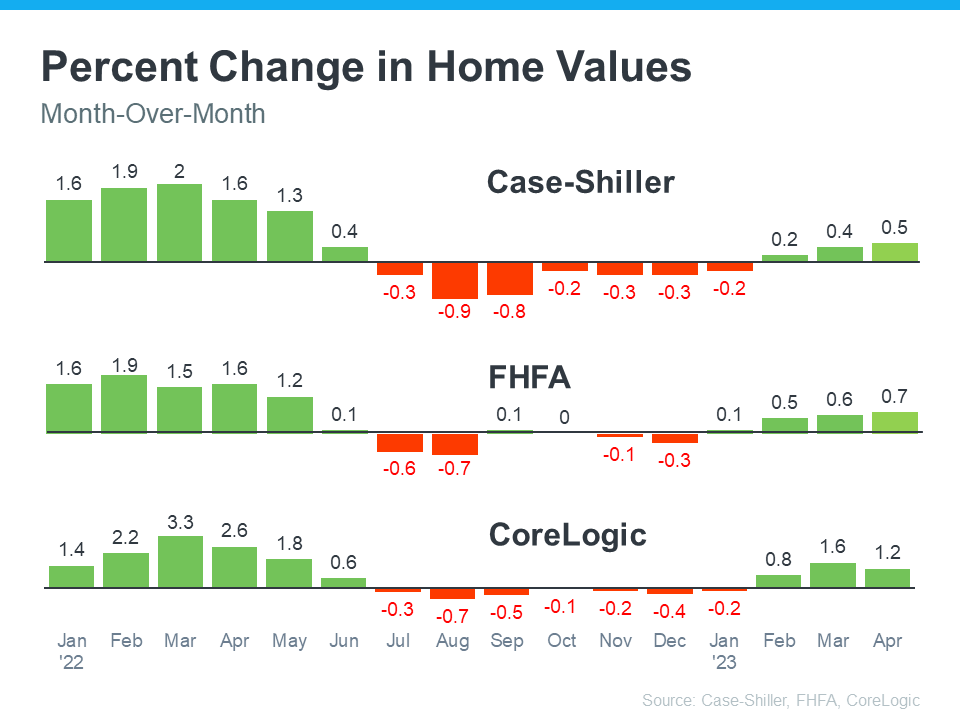 Percent Change in Home Values
Month-Over-Month

Case-Shiller

1.6 1.9 2 1.6 1.3 0.4 -0.3 -0.9 -0.8 -0.2 -0.3 -0.3 -0.2 0.2 0.4 0.5

FHFA

1.6 1.9 1.5 1.6 1.2 0.1 -0.6 -0.7 0.1 0 -0.1 -0.3 0.1 0.5 0.6 0.7

CoreLogic

1.4 2.2 3.3 2.6 1.8 0.6 -0.3 -0.7 -0.5 -0.1 -0.2 -0.4 -0.2 0.8 1.6 1.2

Jan '22 Feb Mar Apr May Jun Jul Aug Sep Oct Nov Dec Jan '23 Feb Mar Apr

Source: Case-Shiller, FHFA, CoreLogic